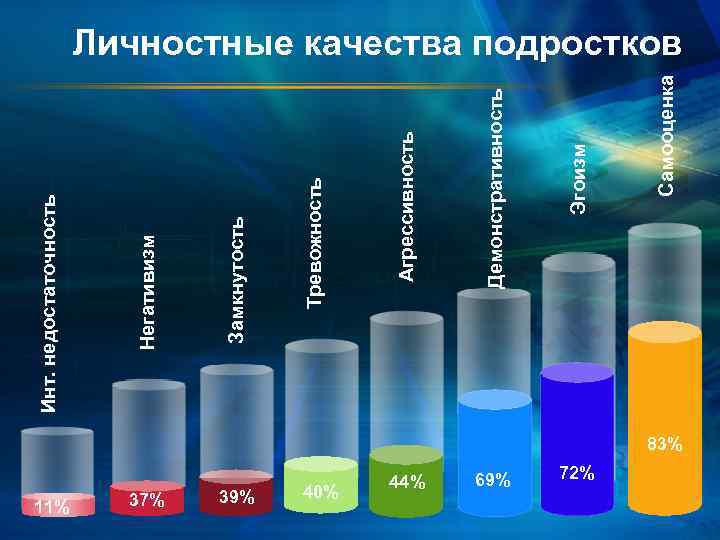 Личностные качества подростков

Инт. недостаточность
Негативизм
Замкнутость
Тревожность
Агрессивность
Демонстративность
Эгоизм
Самооценка

11%
37%
39%
40%
44%
69%
72%
83%